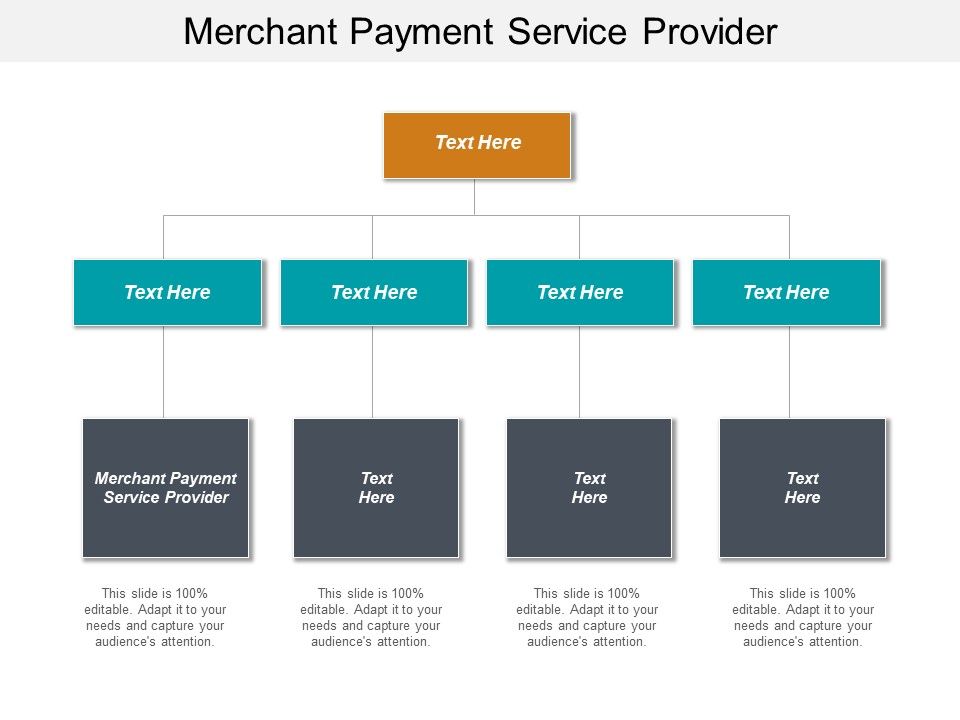 Merchant Payment Service Provider

Text Here

Text Here

Text Here

Text Here

Text Here

Merchant Payment Service Provider

Text Here

Text Here

Text Here

This slide is 100% editable. Adapt it to your needs and capture your audience's attention.

This slide is 100% editable. Adapt it to your needs and capture your audience's attention.

This slide is 100% editable. Adapt it to your needs and capture your audience's attention.

This slide is 100% editable. Adapt it to your needs and capture your audience's attention.